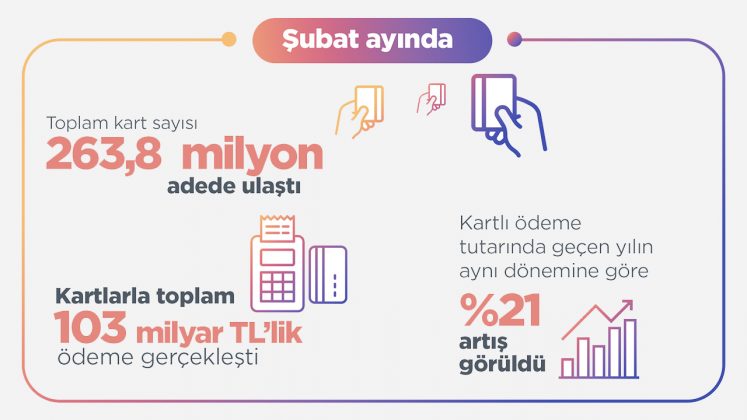 Şubat ayında

Toplam kart sayısı
263,8 milyon
adede ulaştı

Kartlarla toplam
103 milyar TL'lik
ödeme gerçekleşti

Kartlı ödeme tutarında geçen yılın aynı dönemine göre
%21
artış
görüldü